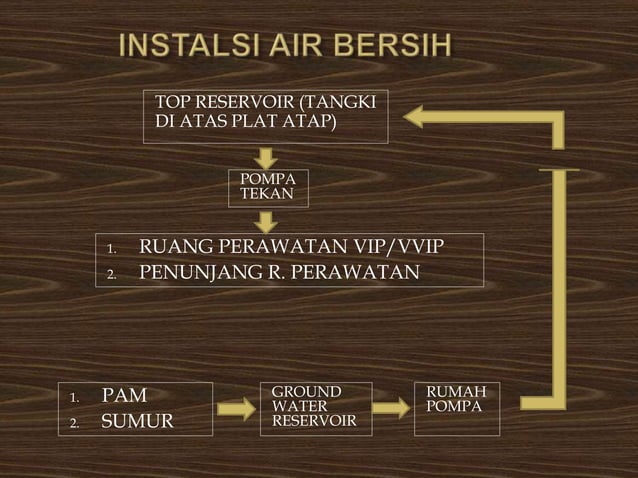 INSTALSI AIR BERSIH

TOP RESERVOIR (TANGKI DI ATAS PLAT ATAP)

POMPA TEKAN

1. RUANG PERAWATAN VIP/VVIP
2. PENUNJANG R. PERAWATAN

1. PAM
2. SUMUR

GROUND WATER RESERVOIR

RUMAH POMPA